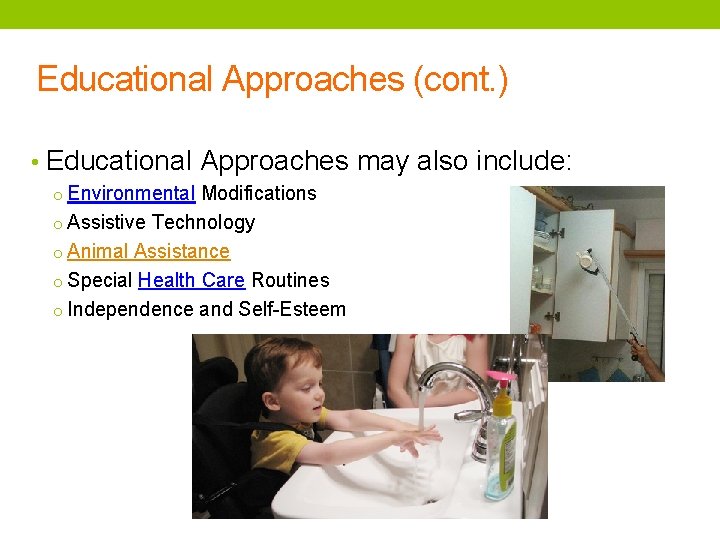 Educational Approaches (cont.)

• Educational Approaches may also include:
o Environmental Modifications
o Assistive Technology
o Animal Assistance
o Special Health Care Routines
o Independence and Self-Esteem